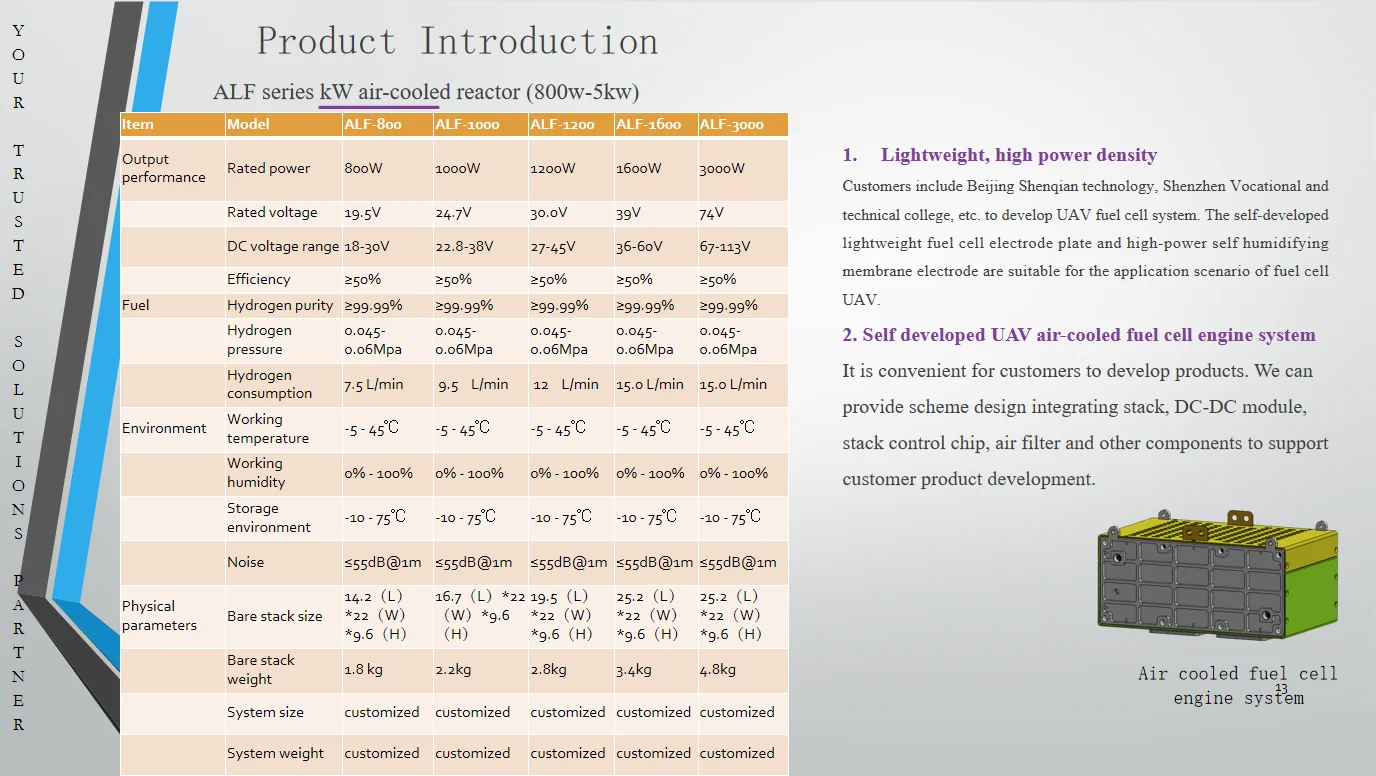 YOUR TRUSTED SOLUTIONS PARTNER

Product Introduction

ALF series kW air-cooled reactor (800w-5kw)

| Item | Model | ALF-800 | ALF-1000 | ALF-1200 | ALF-1600 | ALF-3000 |
|---|---|---|---|---|---|---|
| Output performance | Rated power | 800W | 1000W | 1200W | 1600W | 3000W |
| | Rated voltage | 19.5V | 24.7V | 30.0V | 39V | 74V |
| | DC voltage range | 18-30V | 22.8-38V | 27-45V | 36-60V | 67-113V |
| | Efficiency | ≥50% | ≥50% | ≥50% | ≥50% | ≥50% |
| Fuel | Hydrogen purity | ≥99.99% | ≥99.99% | ≥99.99% | ≥99.99% | ≥99.99% |
| | Hydrogen pressure | 0.045-0.06Mpa | 0.045-0.06Mpa | 0.045-0.06Mpa | 0.045-0.06Mpa | 0.045-0.06Mpa |
| | Hydrogen consumption | 7.5 L/min | 9.5 L/min | 12 L/min | 15.0 L/min | 15.0 L/min |
| Environment | Working temperature | -5 - 45℃ | -5 - 45℃ | -5 - 45℃ | -5 - 45℃ | -5 - 45℃ |
| | Working humidity | 0% - 100% | 0% - 100% | 0% - 100% | 0% - 100% | 0% - 100% |
| | Storage environment | -10 - 75℃ | -10 - 75℃ | -10 - 75℃ | -10 - 75℃ | -10 - 75℃ |
| | Noise | ≤55dB@1m | ≤55dB@1m | ≤55dB@1m | ≤55dB@1m | ≤55dB@1m |
| Physical parameters | Bare stack size | 14.2（L）*22（W）*9.6（H） | 16.7（L）*22（W）*9.6（H） | 19.5（L）*22（W）*9.6（H） | 25.2（L）*22（W）*9.6（H） | 25.2（L）*22（W）*9.6（H） |
| | Bare stack weight | 1.8 kg | 2.2kg | 2.8kg | 3.4kg | 4.8kg |
| | System size | customized | customized | customized | customized | customized |
| | System weight | customized | customized | customized | customized | customized |

1. Lightweight, high power density

Customers include Beijing Shenqian technology, Shenzhen Vocational and technical college, etc. to develop UAV fuel cell system. The self-developed lightweight fuel cell electrode plate and high-power self humidifying membrane electrode are suitable for the application scenario of fuel cell UAV.

2. Self developed UAV air-cooled fuel cell engine system

It is convenient for customers to develop products. We can provide scheme design integrating stack, DC-DC module, stack control chip, air filter and other components to support customer product development.

Air cooled fuel cell engine system

13